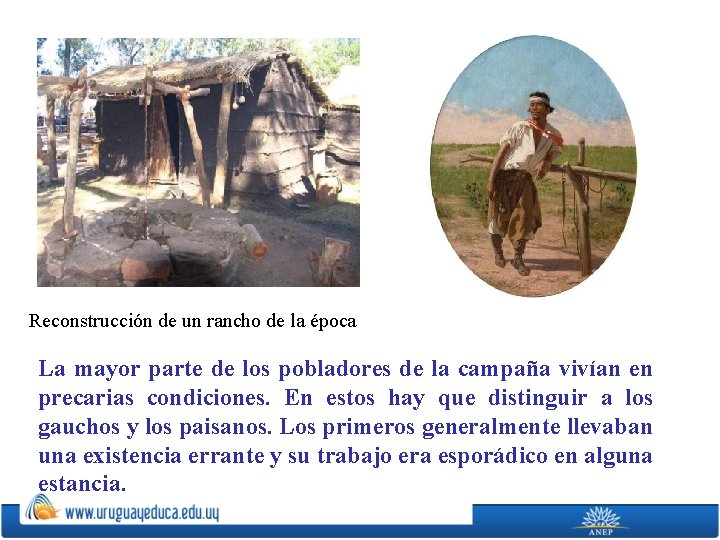 Reconstrucción de un rancho de la época

La mayor parte de los pobladores de la campaña vivían en precarias condiciones. En estos hay que distinguir a los gauchos y los paisanos. Los primeros generalmente llevaban una existencia errante y su trabajo era esporádico en alguna estancia.

www.uruguayeduca.edu.uy

ANEP